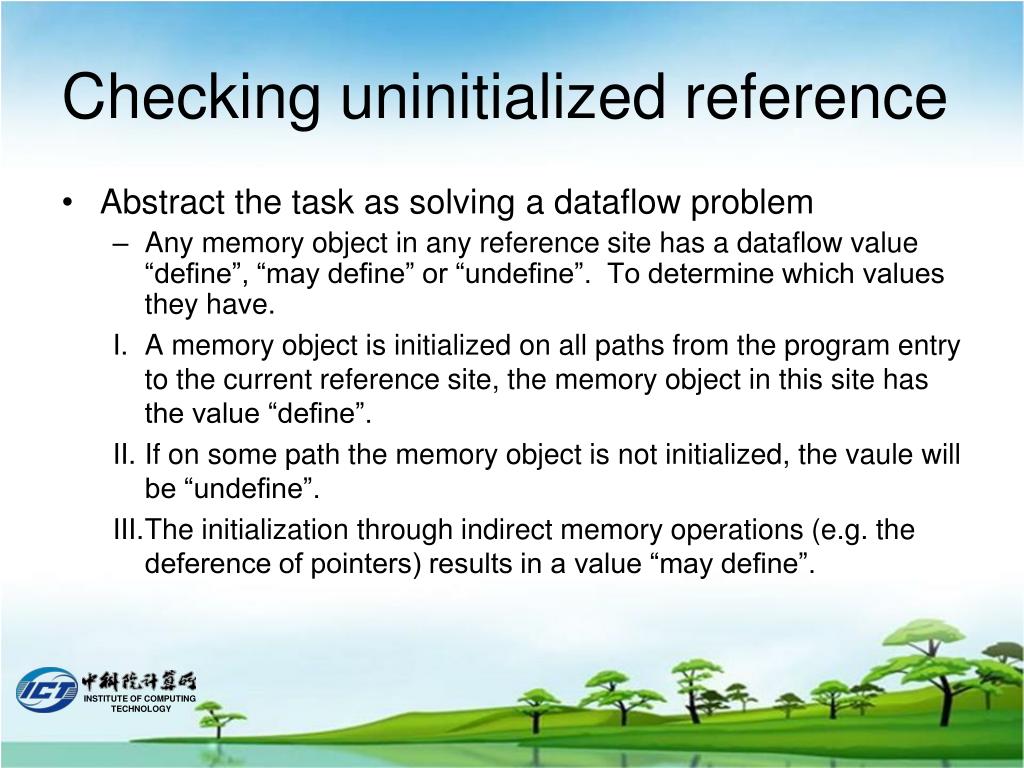 Checking uninitialized reference

• Abstract the task as solving a dataflow problem
– Any memory object in any reference site has a dataflow value “define”, “may define” or “undefine”. To determine which values they have.
I. A memory object is initialized on all paths from the program entry to the current reference site, the memory object in this site has the value “define”.
II. If on some path the memory object is not initialized, the vaule will be “undefine”.
III. The initialization through indirect memory operations (e.g. the deference of pointers) results in a value “may define”.

ICT 中科院计算所
INSTITUTE OF COMPUTING TECHNOLOGY